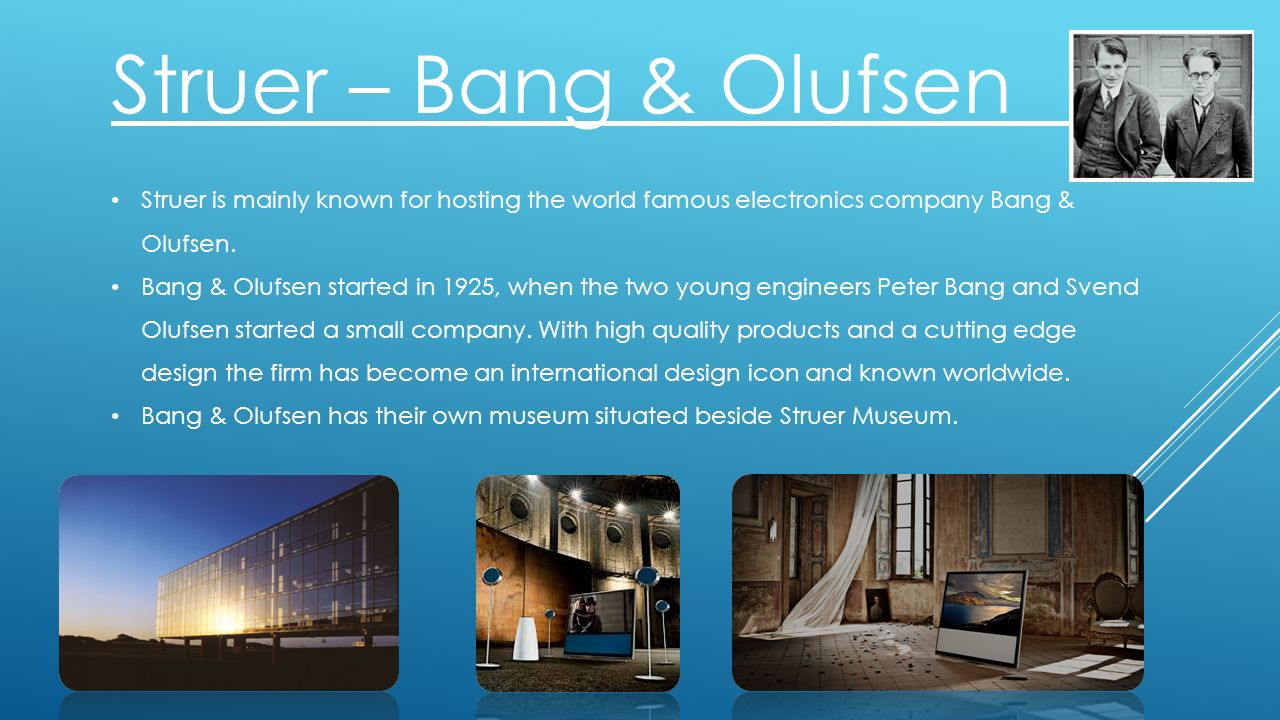 Struer – Bang & Olufsen

• Struer is mainly known for hosting the world famous electronics company Bang & Olufsen.
• Bang & Olufsen started in 1925, when the two young engineers Peter Bang and Svend Olufsen started a small company. With high quality products and a cutting edge design the firm has become an international design icon and known worldwide.
• Bang & Olufsen has their own museum situated beside Struer Museum.